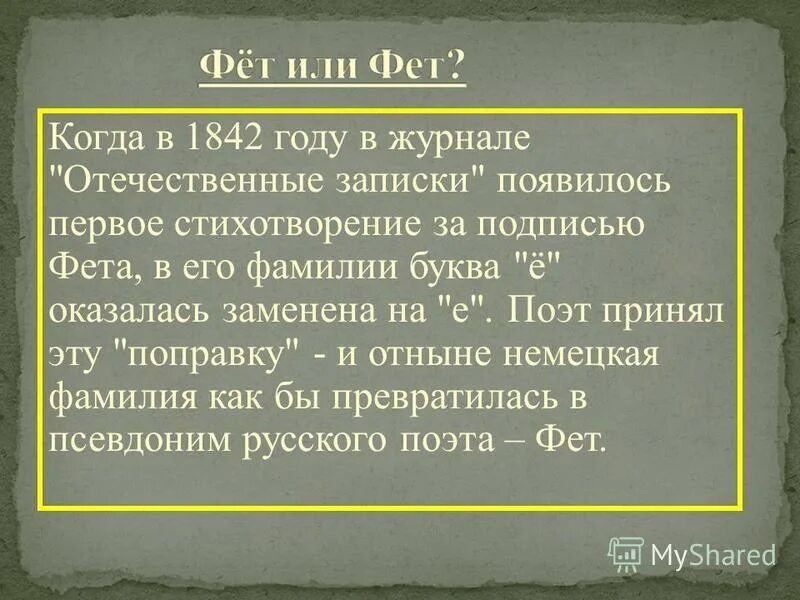 Фёт или Фет?

Когда в 1842 году в журнале "Отечественные записки" появилось первое стихотворение за подписью Фета, в его фамилии буква "ё" оказалась заменена на "е". Поэт принял эту "поправку" - и отныне немецкая фамилия как бы превратилась в псевдоним русского поэта – Фет.

MyShared